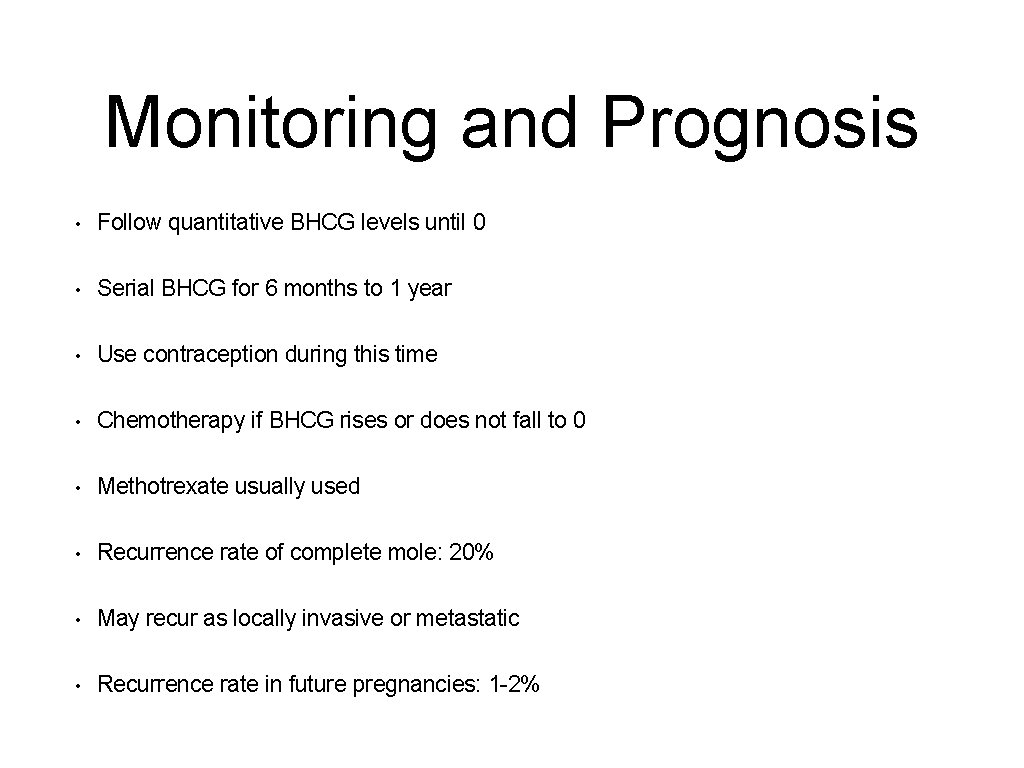 Monitoring and Prognosis

• Follow quantitative BHCG levels until 0

• Serial BHCG for 6 months to 1 year

• Use contraception during this time

• Chemotherapy if BHCG rises or does not fall to 0

• Methotrexate usually used

• Recurrence rate of complete mole: 20%

• May recur as locally invasive or metastatic

• Recurrence rate in future pregnancies: 1-2%